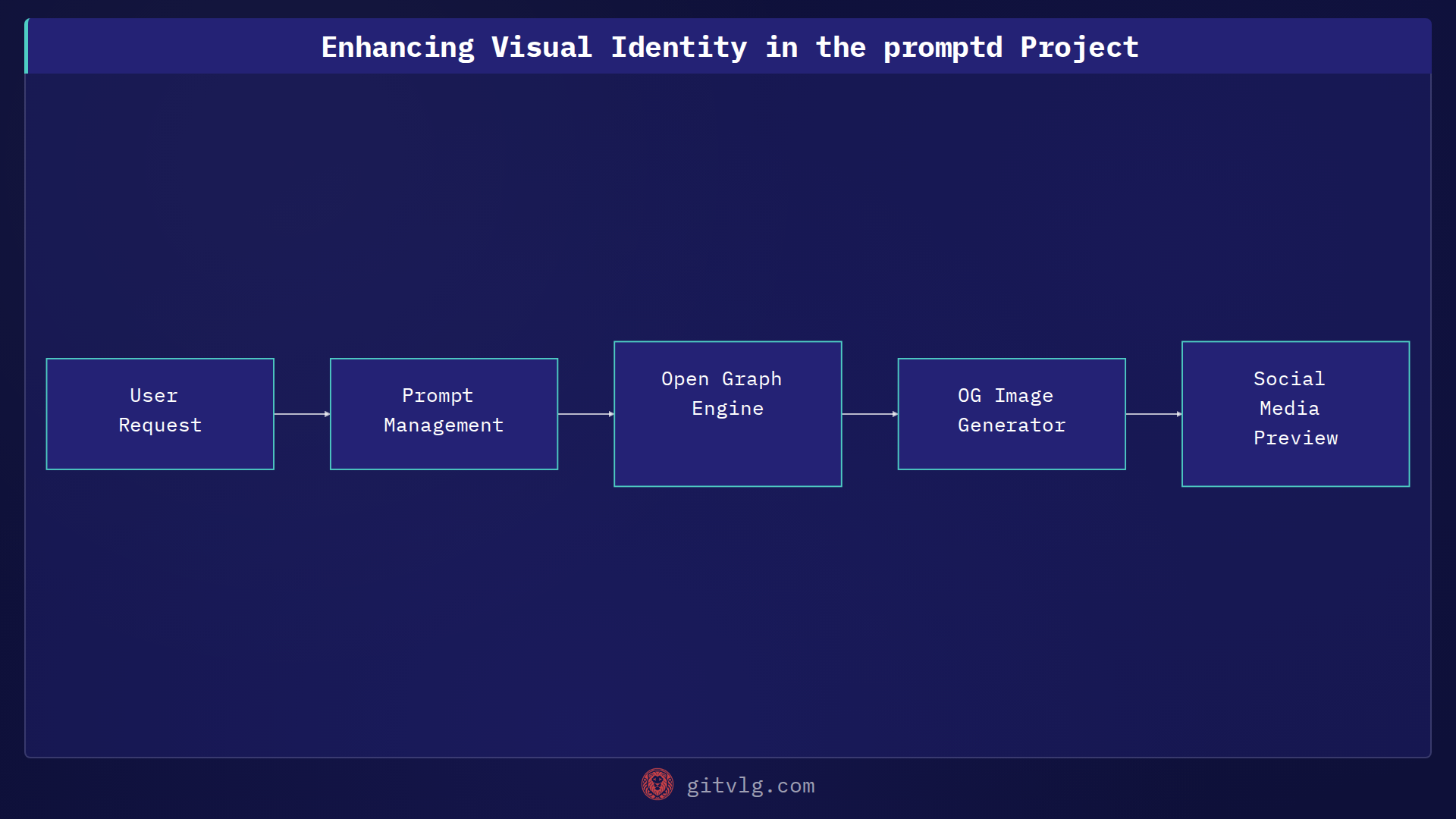 Enhancing Visual Identity in the promptd Project

User Request

Prompt Management

Open Graph Engine

OG Image Generator

Social Media Preview

gitvlg.com